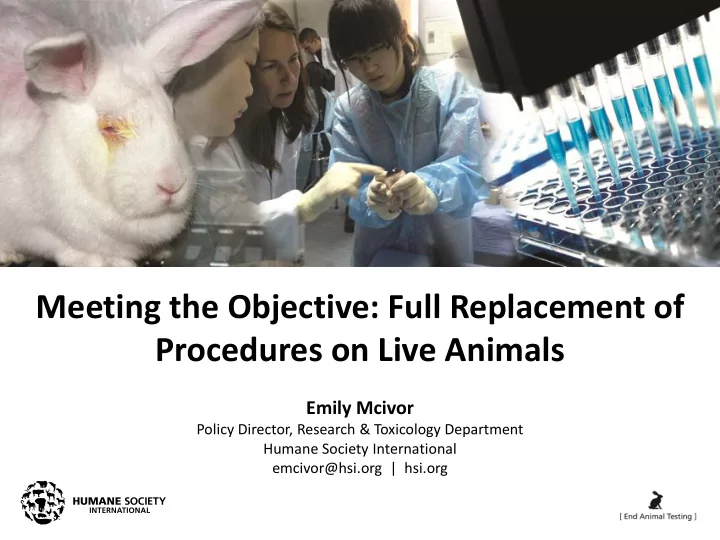 Meeting the Objective: Full Replacement of Procedures on Live Animals

Emily Mcivor
Policy Director, Research & Toxicology Department
Humane Society International
emcivor@hsi.org | hsi.org

HUMANE SOCIETY INTERNATIONAL

[ End Animal Testing ]